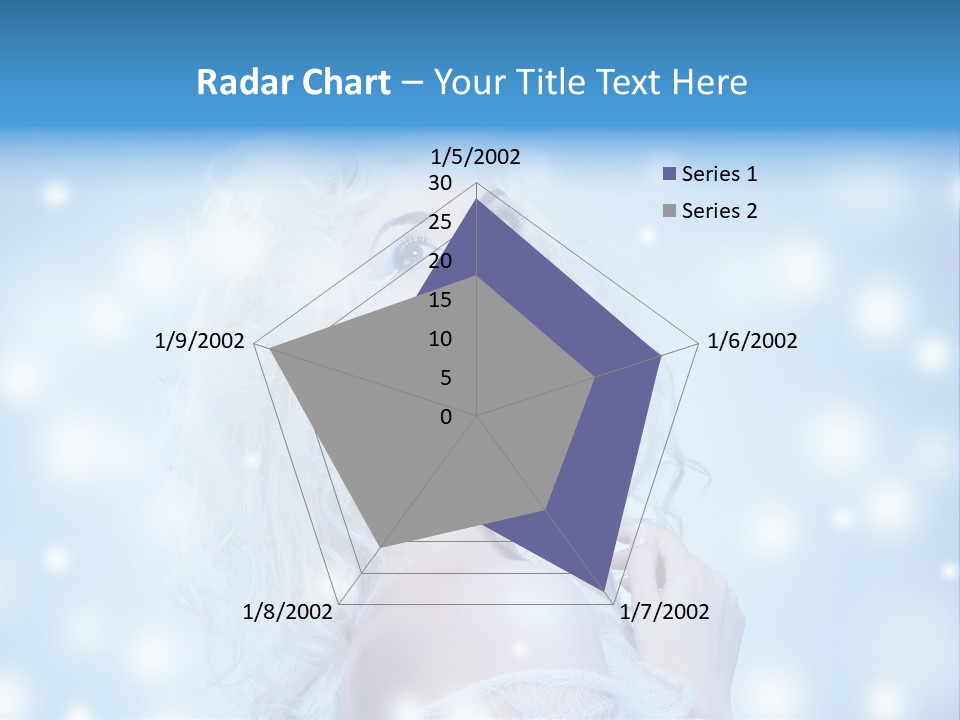 Radar Chart – Your Title Text Here

1/5/2002
30
25
20
15
10
5
0
1/6/2002
1/7/2002
1/8/2002
1/9/2002

Series 1
Series 2